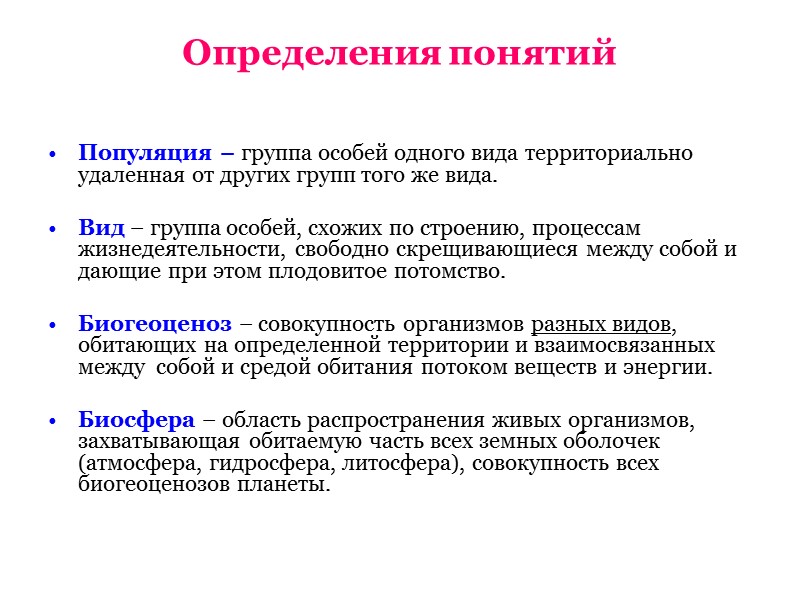 Определения понятий

• Популяция – группа особей одного вида территориально удаленная от других групп того же вида.

• Вид – группа особей, схожих по строению, процессам жизнедеятельности, свободно скрещивающиеся между собой и дающие при этом плодовитое потомство.

• Биогеоценоз – совокупность организмов разных видов, обитающих на определенной территории и взаимосвязанных между собой и средой обитания потоком веществ и энергии.

• Биосфера – область распространения живых организмов, захватывающая обитаемую часть всех земных оболочек (атмосфера, гидросфера, литосфера), совокупность всех биогеоценозов планеты.